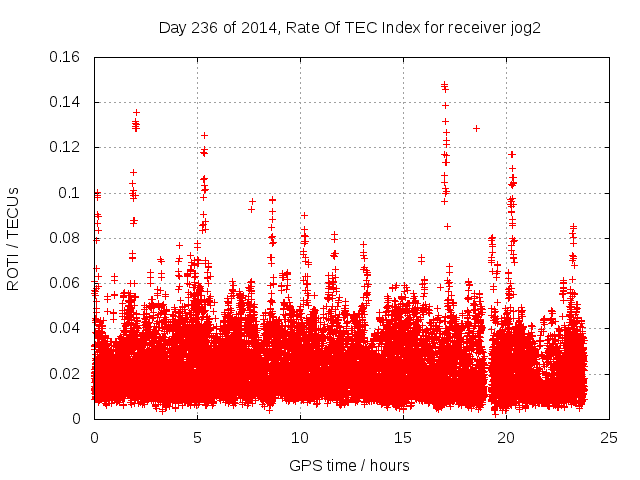 Day 236 of 2014, Rate Of TEC Index for receiver jog2

ROTI / TECUs

0.16
0.14
0.12
0.1
0.08
0.06
0.04
0.02
0

0
5
10
15
20
25

GPS time / hours